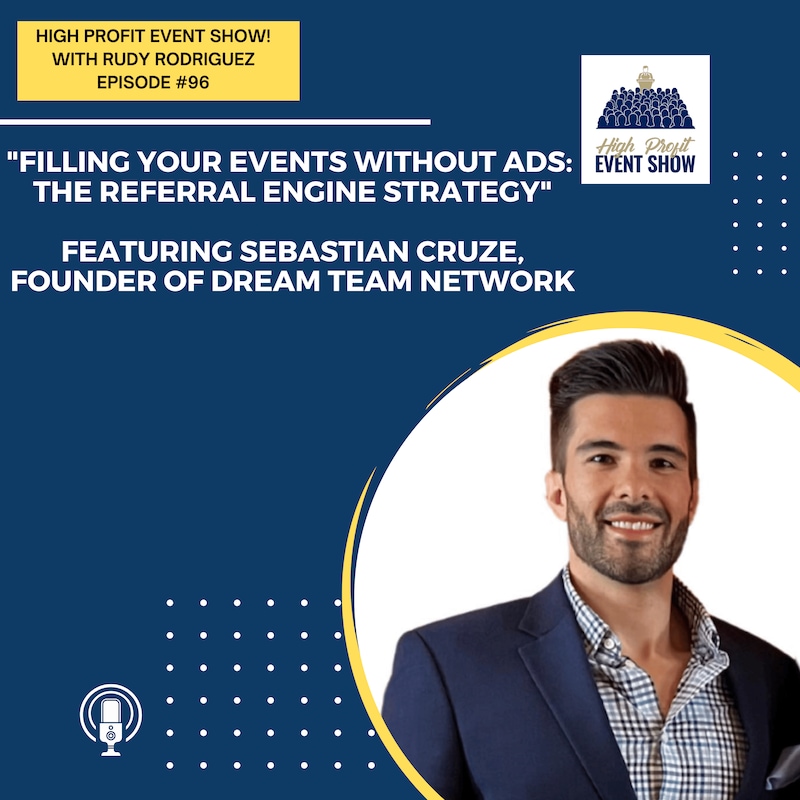 HIGH PROFIT EVENT SHOW!
WITH RUDY RODRIGUEZ
EPISODE #96

High Profit
EVENT SHOW

"FILLING YOUR EVENTS WITHOUT ADS: THE REFERRAL ENGINE STRATEGY"

FEATURING SEBASTIAN CRUZE, FOUNDER OF DREAM TEAM NETWORK